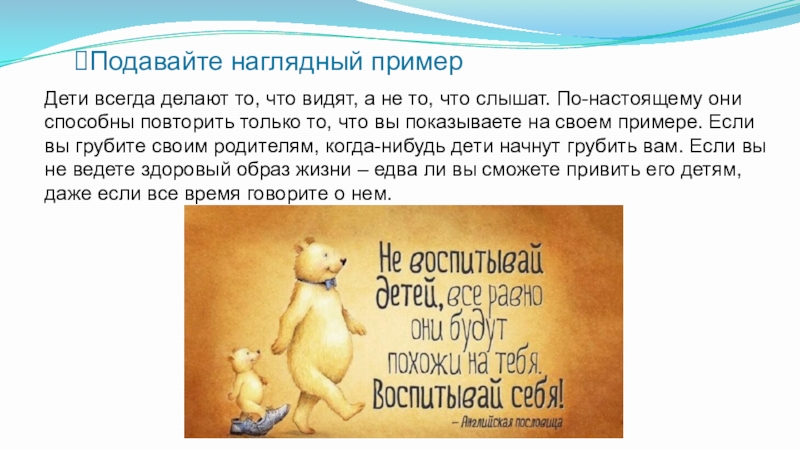 Подавайте наглядный пример

Дети всегда делают то, что видят, а не то, что слышат. По-настоящему они способны повторить только то, что вы показываете на своем примере. Если вы грубите своим родителям, когда-нибудь дети начнут грубить вам. Если вы не ведете здоровый образ жизни – едва ли вы сможете привить его детям, даже если все время говорите о нем.

Не воспитывай детей, все равно они будут похожи на тебя. Воспитывай себя!
– Английская пословица